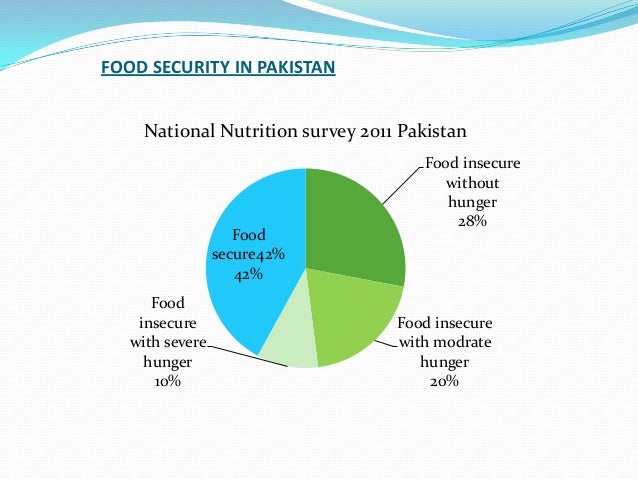 FOOD SECURITY IN PAKISTAN

National Nutrition survey 2011 Pakistan

Food insecure without hunger 28%

Food secure42% 42%

Food insecure with severe hunger 10%

Food insecure with modrate hunger 20%